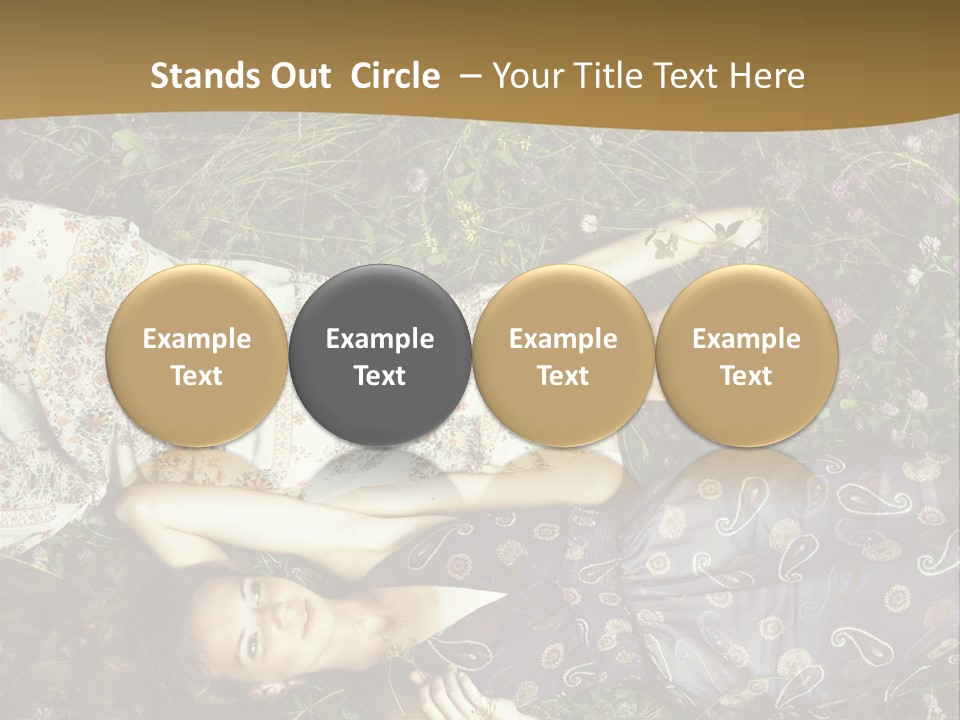 Stands Out Circle – Your Title Text Here

Example Text

Example Text

Example Text

Example Text